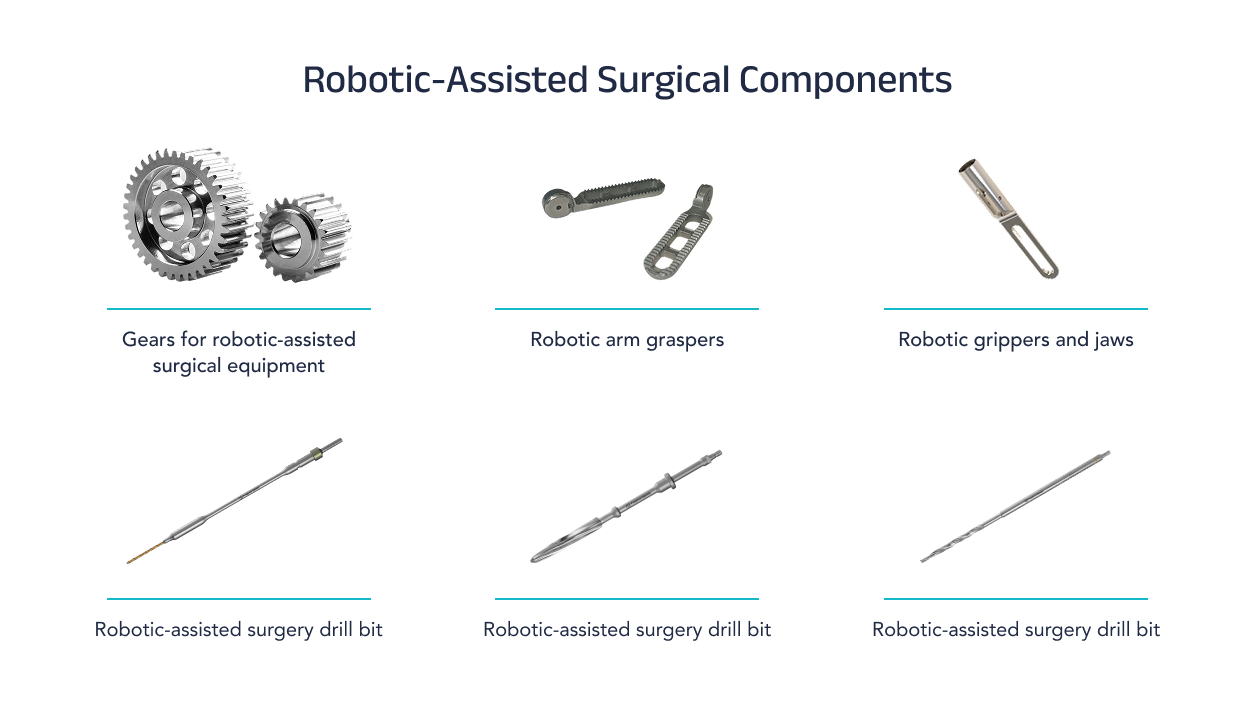 Robotic-Assisted Surgical Components

Gears for robotic-assisted surgical equipment

Robotic arm graspers

Robotic grippers and jaws

Robotic-assisted surgery drill bit

Robotic-assisted surgery drill bit

Robotic-assisted surgery drill bit